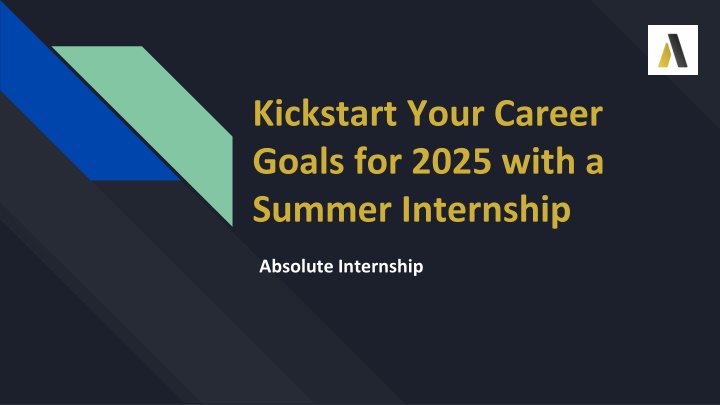 Kickstart Your Career Goals for 2025 with a Summer Internship

Absolute Internship